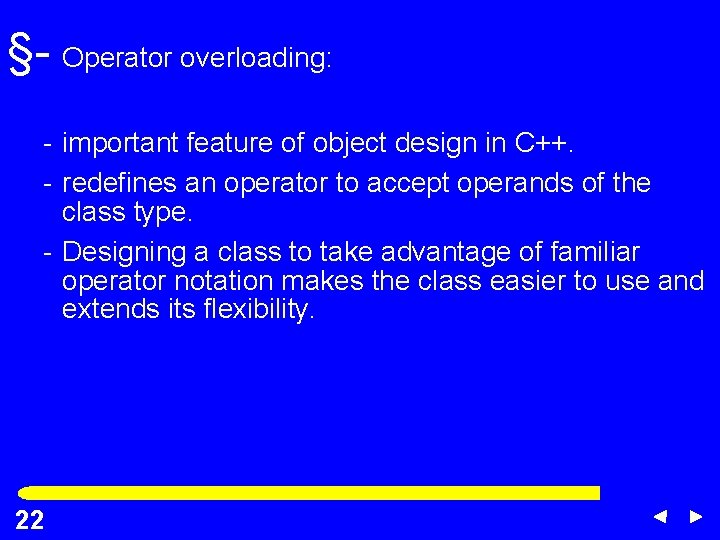 §- Operator overloading:

- important feature of object design in C++.
- redefines an operator to accept operands of the class type.
- Designing a class to take advantage of familiar operator notation makes the class easier to use and extends its flexibility.

22